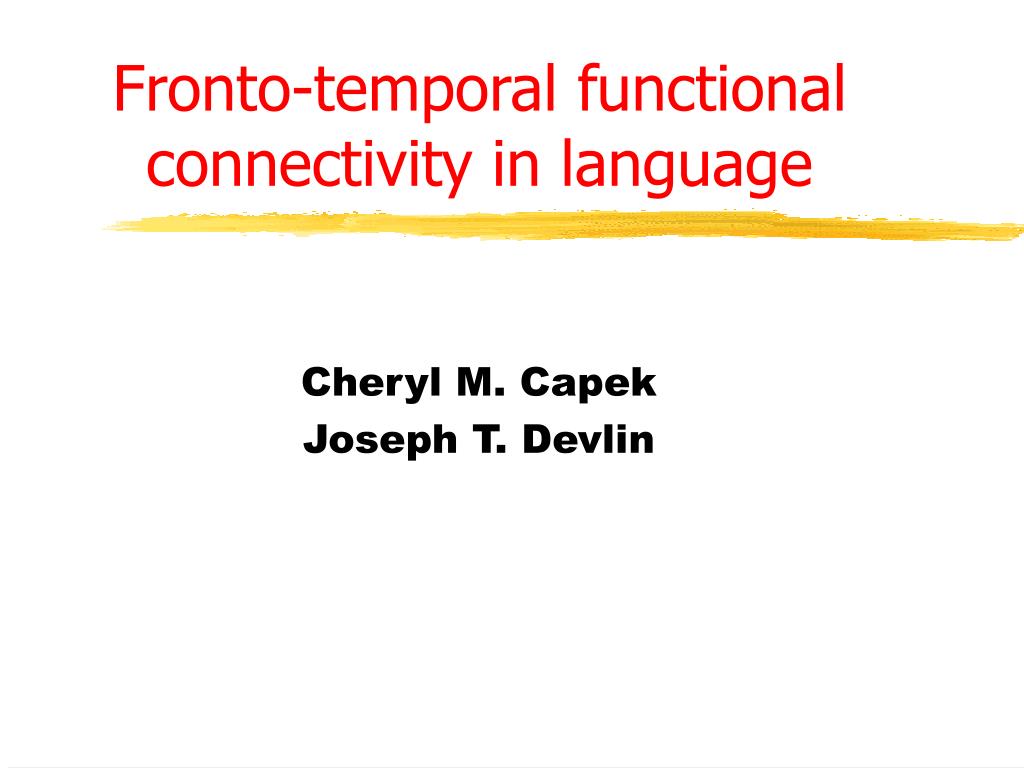 Fronto-temporal functional connectivity in language

Cheryl M. Capek
Joseph T. Devlin